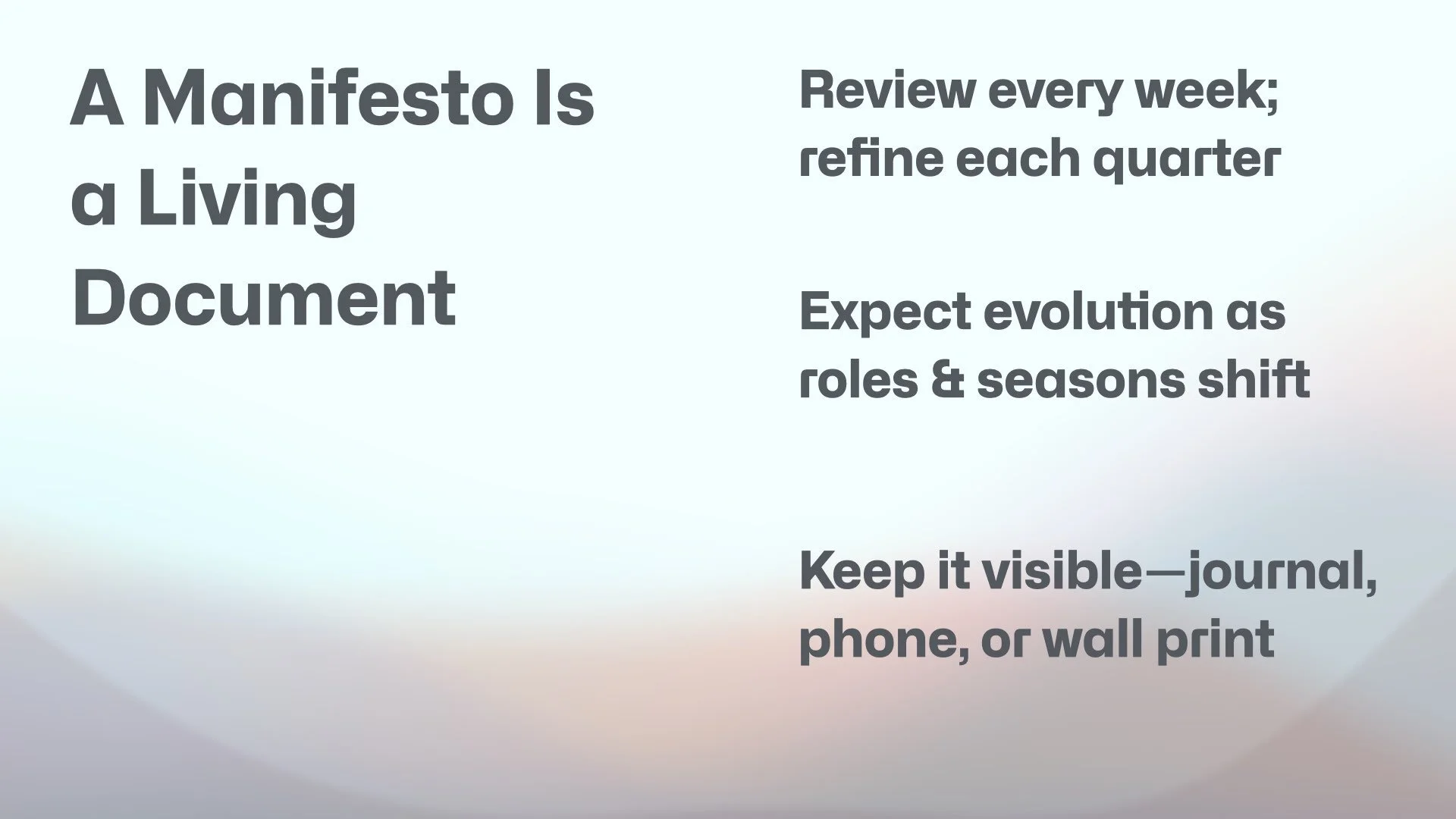 A Manifesto Is a Living Document

Review every week; refine each quarter

Expect evolution as roles & seasons shift

Keep it visible—journal, phone, or wall print